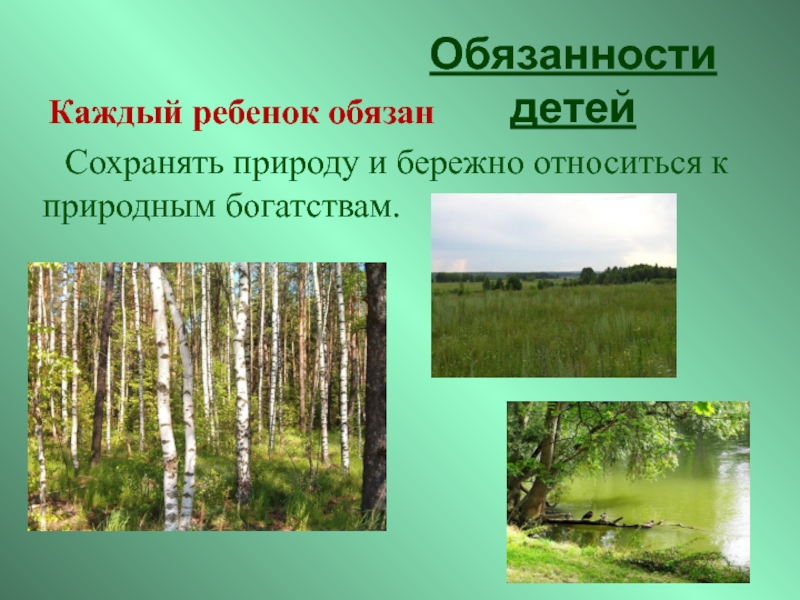 Обязанности детей

Каждый ребенок обязан

Сохранять природу и бережно относиться к природным богатствам.